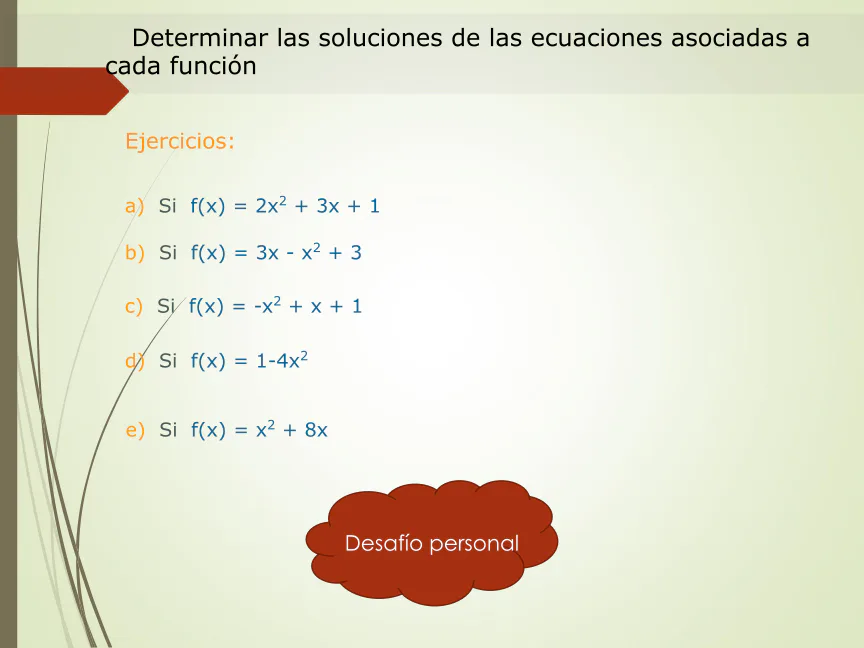 Determinar las soluciones de las ecuaciones asociadas a cada función

Ejercicios:

a) Si $f(x) = 2x^2 + 3x + 1$

b) Si $f(x) = 3x - x^2 + 3$

c) Si $f(x) = -x^2 + x + 1$

d) Si $f(x) = 1-4x^2$

e) Si $f(x) = x^2 + 8x$

Desafío personal